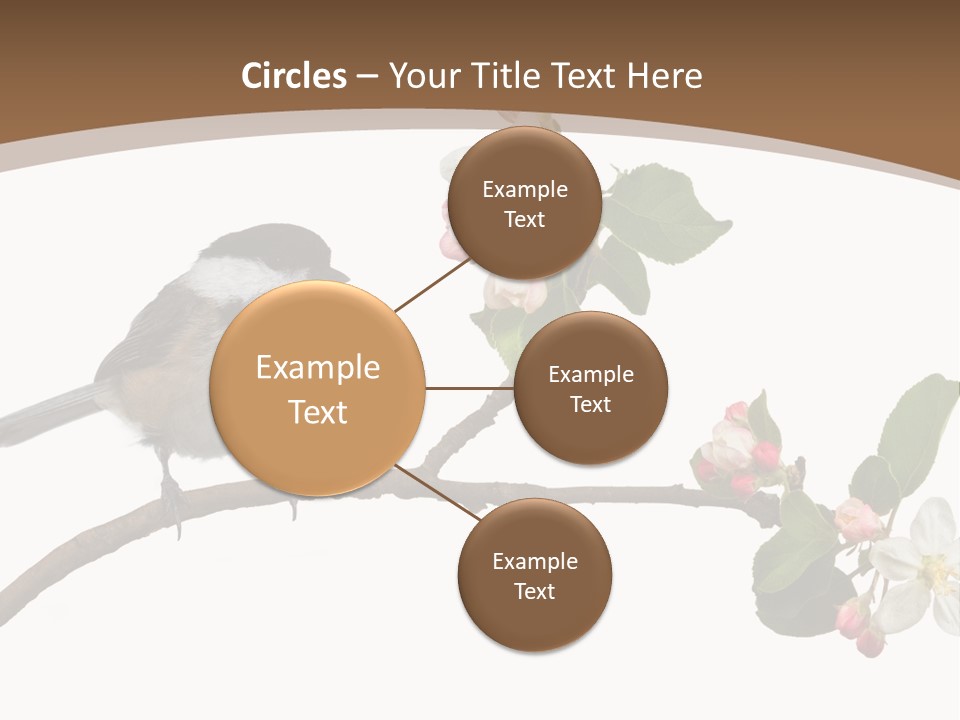 Circles – Your Title Text Here

Example Text

Example Text

Example Text

Example Text